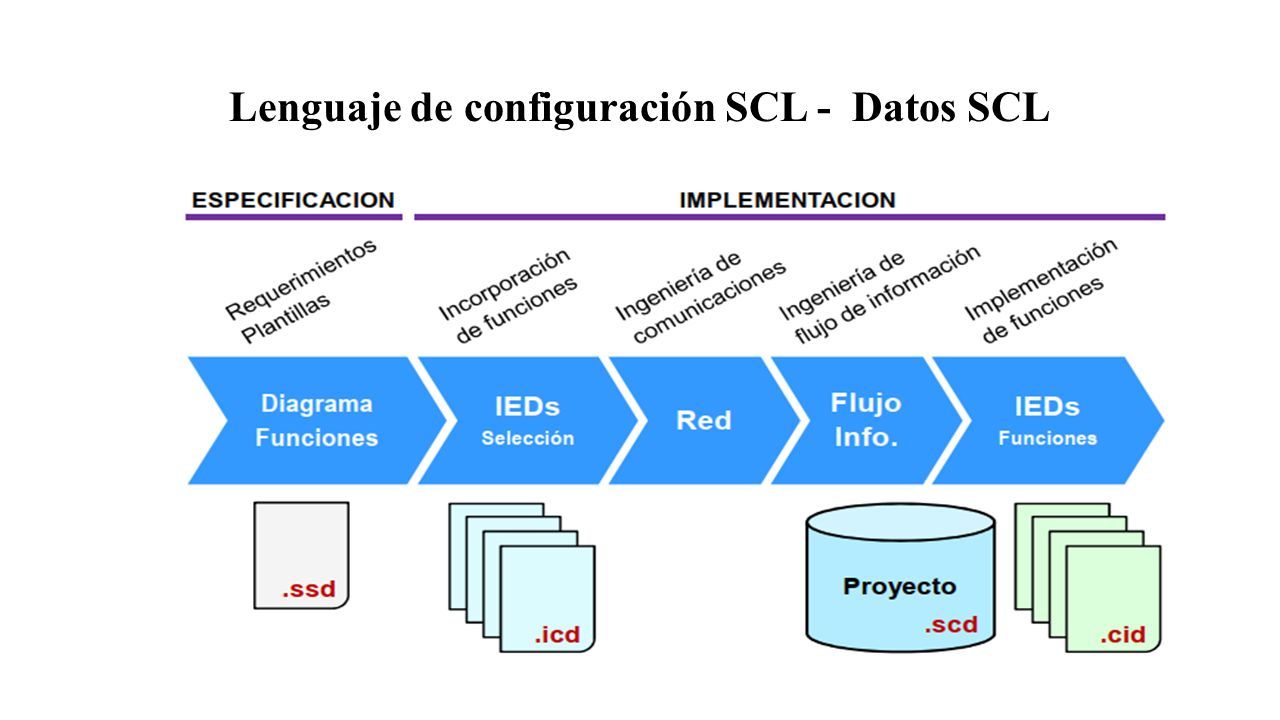 Lenguaje de configuración SCL - Datos SCL

ESPECIFICACION

IMPLEMENTACION

Requerimientos Plantillas

Incorporación de funciones

Ingeniería de comunicaciones

Ingeniería de flujo de información

Implementación de funciones

Diagrama Funciones

IEDs Selección

Red

Flujo Info.

IEDs Funciones

.ssd

.icd

Proyecto .scd

.cid